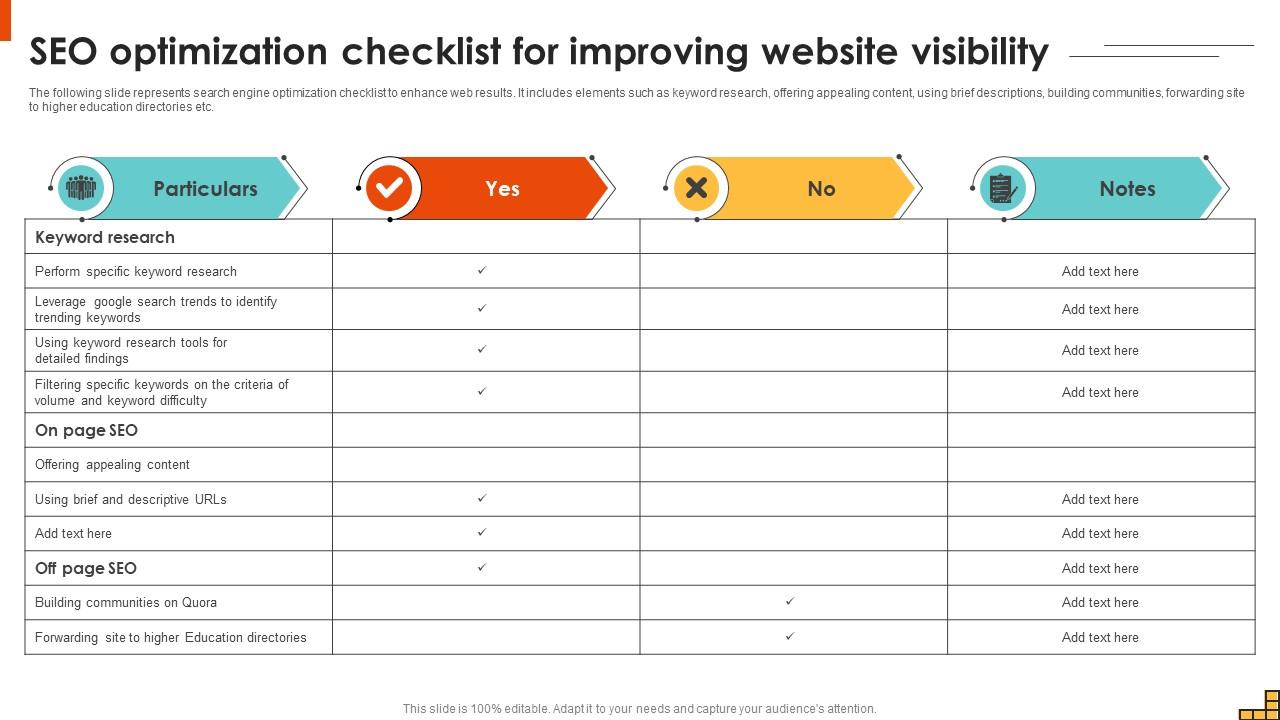 SEO optimization checklist for improving website visibility

The following slide represents search engine optimization checklist to enhance web results. It includes elements such as keyword research, offering appealing content, using brief descriptions, building communities, forwarding site to higher education directories etc.

| Particulars | Yes | No | Notes |
|---|---|---|---|
| Keyword research | | | |
| Perform specific keyword research | ✓ | | Add text here |
| Leverage google search trends to identify trending keywords | ✓ | | Add text here |
| Using keyword research tools for detailed findings | ✓ | | Add text here |
| Filtering specific keywords on the criteria of volume and keyword difficulty | ✓ | | Add text here |
| On page SEO | | | |
| Offering appealing content | | | |
| Using brief and descriptive URLs | ✓ | | Add text here |
| Add text here | ✓ | | Add text here |
| Off page SEO | ✓ | | Add text here |
| Building communities on Quora | | ✓ | Add text here |
| Forwarding site to higher Education directories | | ✓ | Add text here |

This slide is 100% editable. Adapt it to your needs and capture your audience's attention.